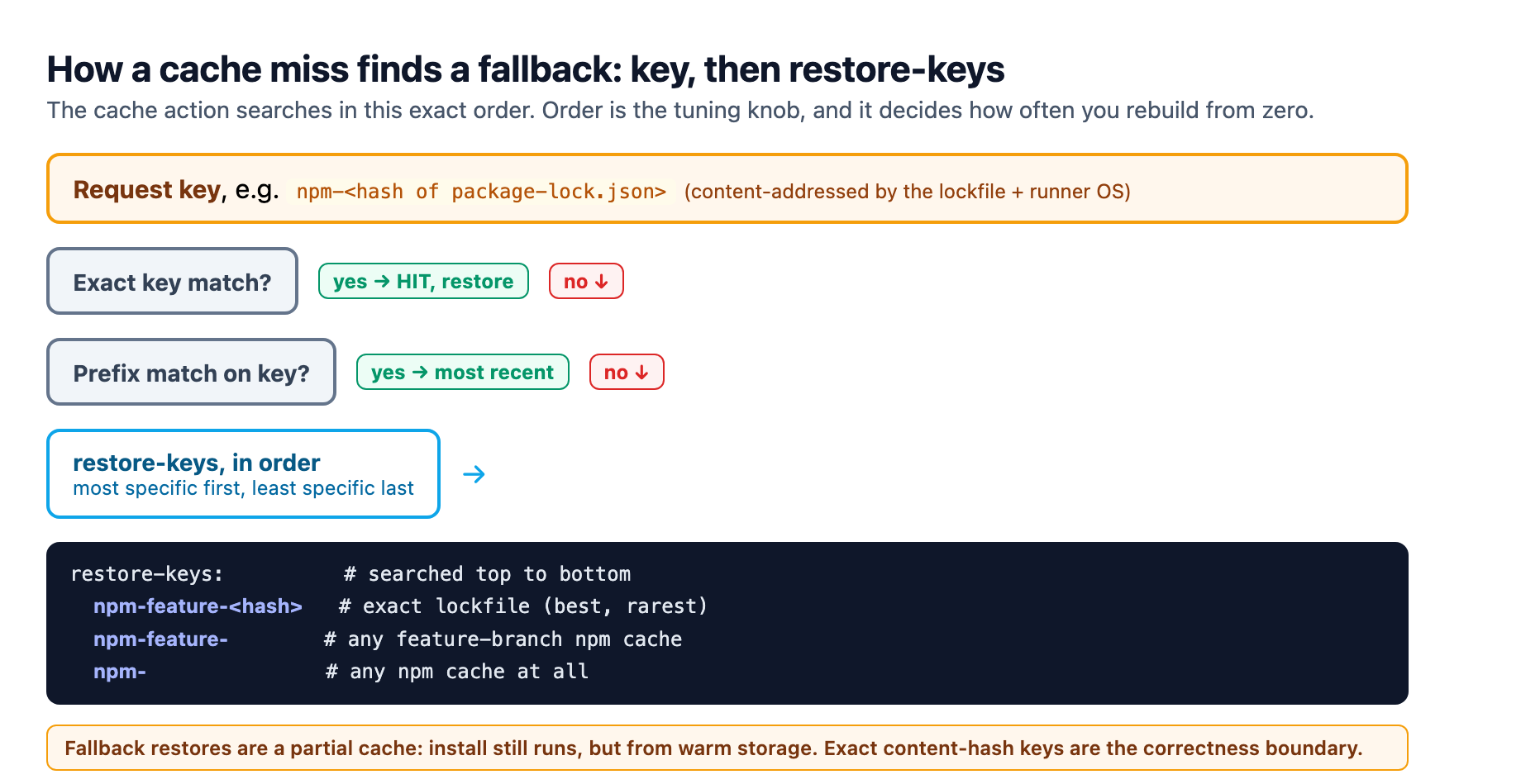 How a cache miss finds a fallback: key, then restore-keys

The cache action searches in this exact order. Order is the tuning knob, and it decides how often you rebuild from zero.

Request key, e.g. npm-<hash of package-lock.json> (content-addressed by the lockfile + runner OS)

Exact key match?

yes → HIT, restore

no ↓

Prefix match on key?

yes → most recent

no ↓

restore-keys, in order
most specific first, least specific last

→

restore-keys: # searched top to bottom
npm-feature-<hash> # exact lockfile (best, rarest)
npm-feature- # any feature-branch npm cache
npm- # any npm cache at all

Fallback restores are a partial cache: install still runs, but from warm storage. Exact content-hash keys are the correctness boundary.